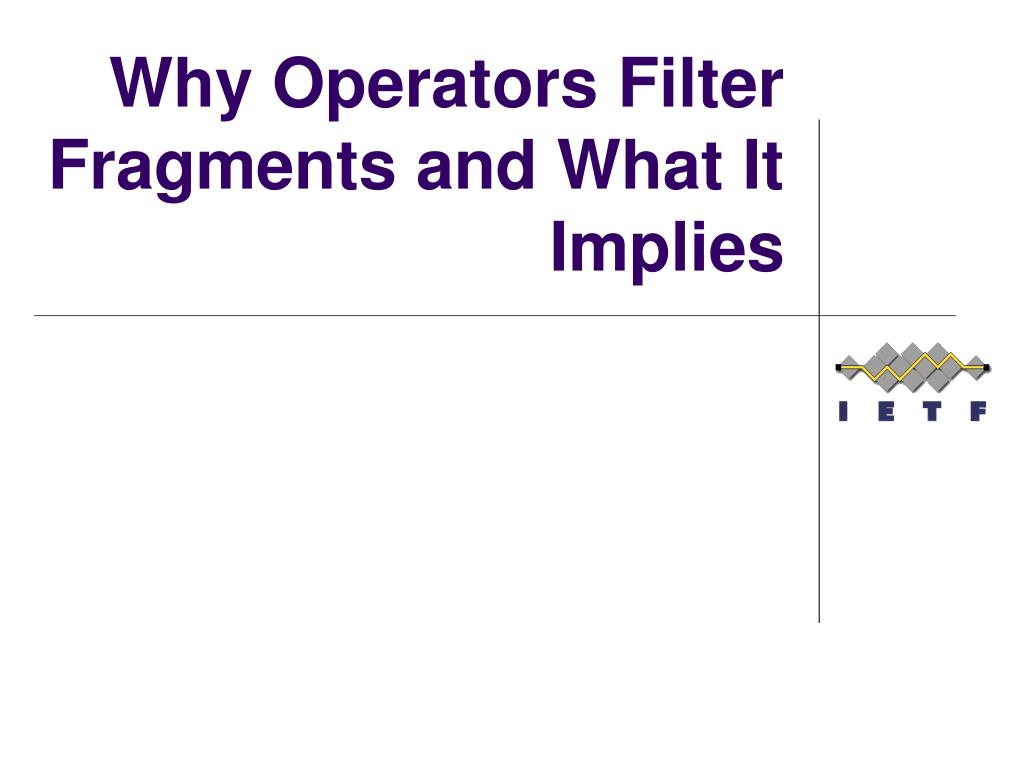 Why Operators Filter Fragments and What It Implies

I E T F